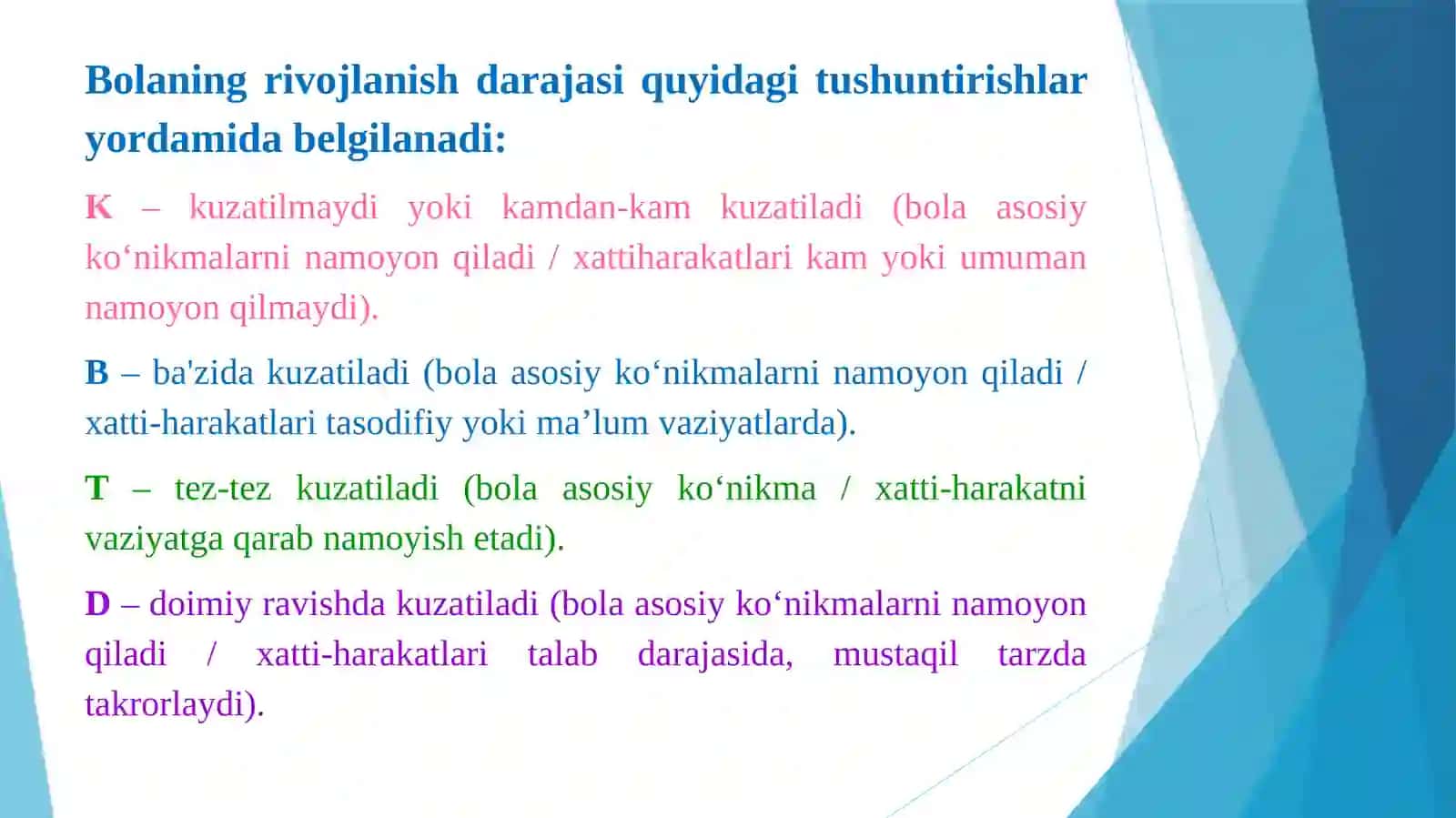 Bolaning rivojlanish darajasi quyidagi tushuntirishlar yordamida belgilanadi:

K – kuzatilmaydi yoki kamdan-kam kuzatiladi (bola asosiy ko‘nikmalarni namoyon qiladi / xattiharakatlari kam yoki umuman namoyon qilmaydi).

B – ba'zida kuzatiladi (bola asosiy ko‘nikmalarni namoyon qiladi / xatti-harakatlari tasodifiy yoki ma’lum vaziyatlarda).

T – tez-tez kuzatiladi (bola asosiy ko‘nikma / xatti-harakatni vaziyatga qarab namoyish etadi).

D – doimiy ravishda kuzatiladi (bola asosiy ko‘nikmalarni namoyon qiladi / xatti-harakatlari talab darajasida, mustaqil tarzda takrorlaydi).